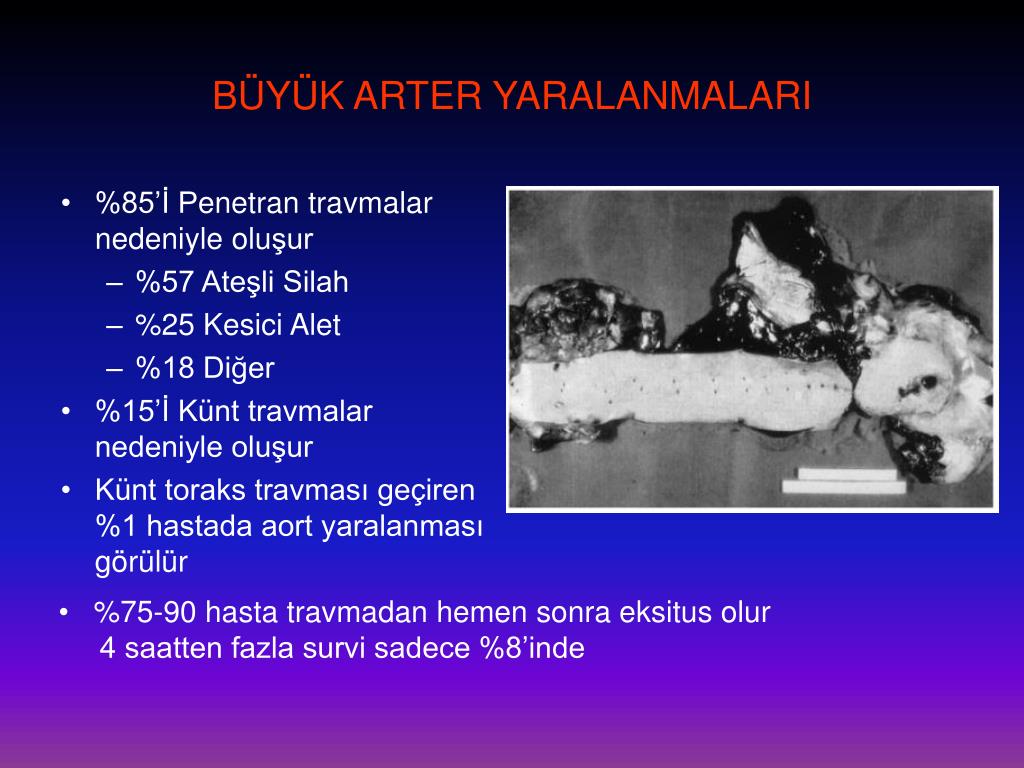 BÜYÜK ARTER YARALANMALARI

• %85'İ Penetran travmalar nedeniyle oluşur
– %57 Ateşli Silah
– %25 Kesici Alet
– %18 Diğer
• %15'İ Künt travmalar nedeniyle oluşur
• Künt toraks travması geçiren %1 hastada aort yaralanması görülür

• %75-90 hasta travmadan hemen sonra eksitus olur 4 saatten fazla survi sadece %8'inde